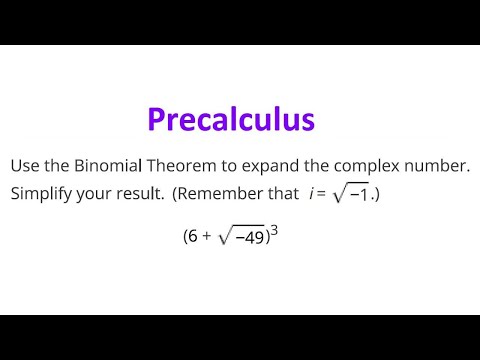 Precalculus

Use the Binomial Theorem to expand the complex number. Simplify your result. (Remember that $i = \sqrt{-1}$.)

$(6 + \sqrt{-49})^3$